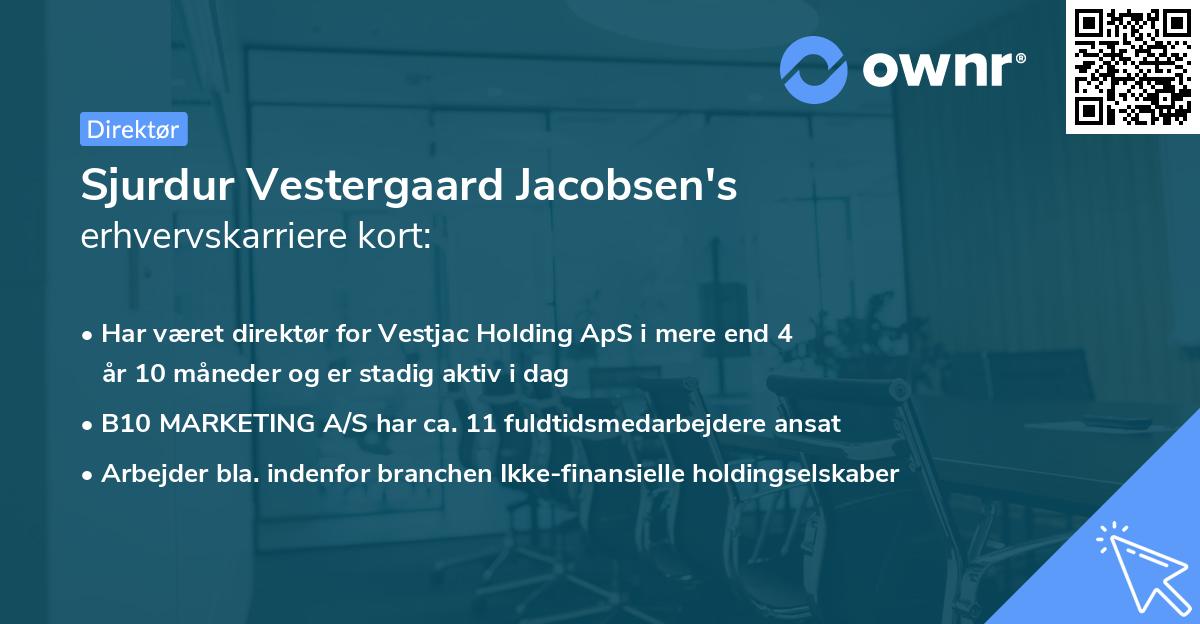 ownr®

Direktør

Sjurdur Vestergaard Jacobsen's erhvervskarriere kort:

• Har været direktør for Vestjac Holding ApS i mere end 4 år 10 måneder og er stadig aktiv i dag

• B10 MARKETING A/S har ca. 11 fuldtidsmedarbejdere ansat

• Arbejder bla. indenfor branchen Ikke-finansielle holdingselskaber